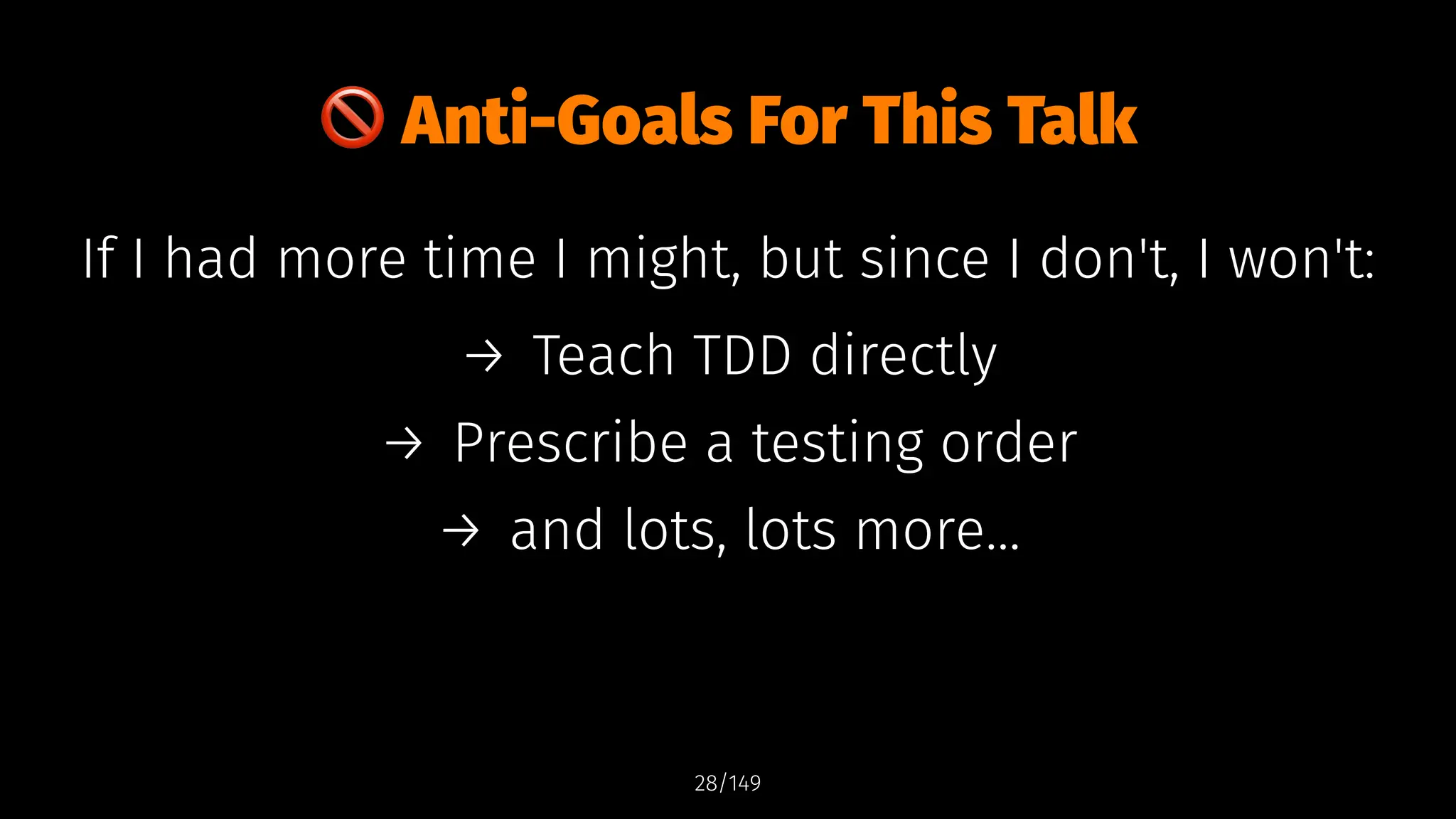 🚫 Anti-Goals For This Talk

If I had more time I might, but since I don't, I won't:

→ Teach TDD directly

→ Prescribe a testing order

→ and lots, lots more...

28/149